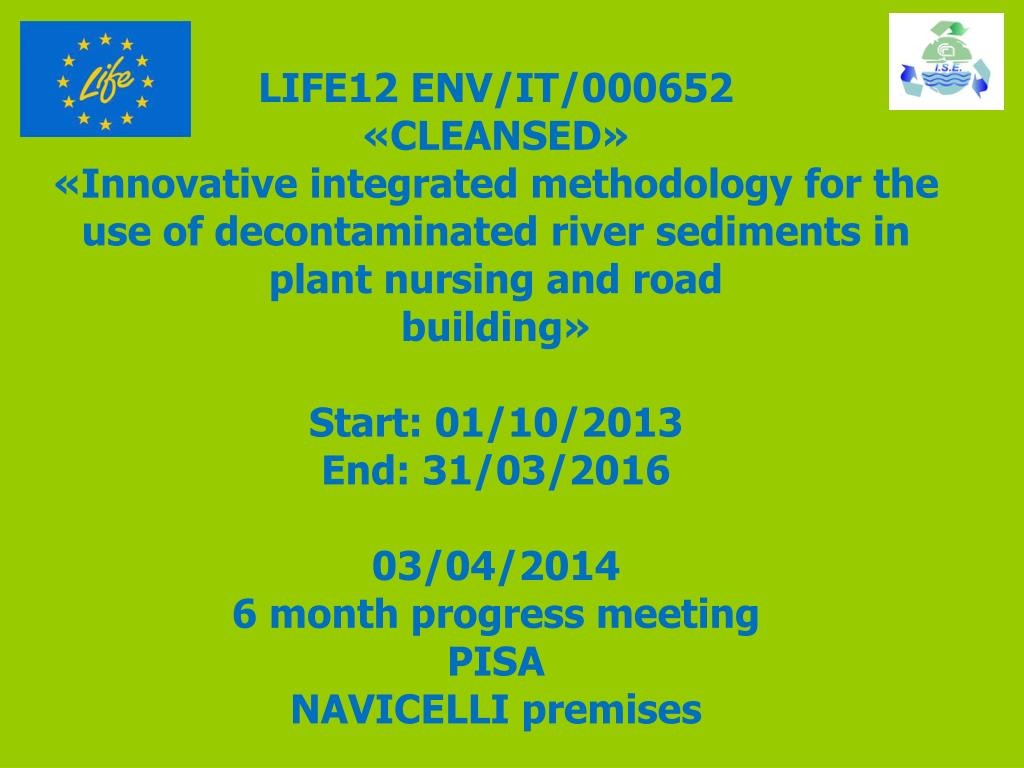 Life

I.S.E.

LIFE12 ENV/IT/000652
«CLEANSED»
«Innovative integrated methodology for the use of decontaminated river sediments in plant nursing and road building»

Start: 01/10/2013
End: 31/03/2016

03/04/2014
6 month progress meeting
PISA
NAVICELLI premises